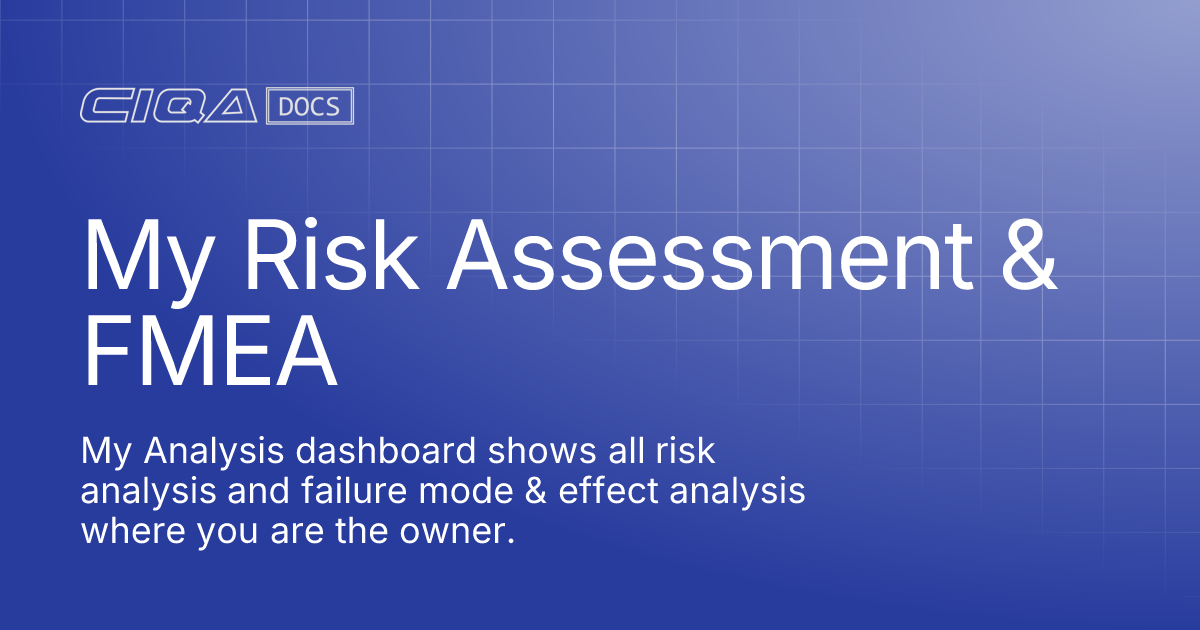 CIQA DOCS

My Risk Assessment & FMEA

My Analysis dashboard shows all risk analysis and failure mode & effect analysis where you are the owner.